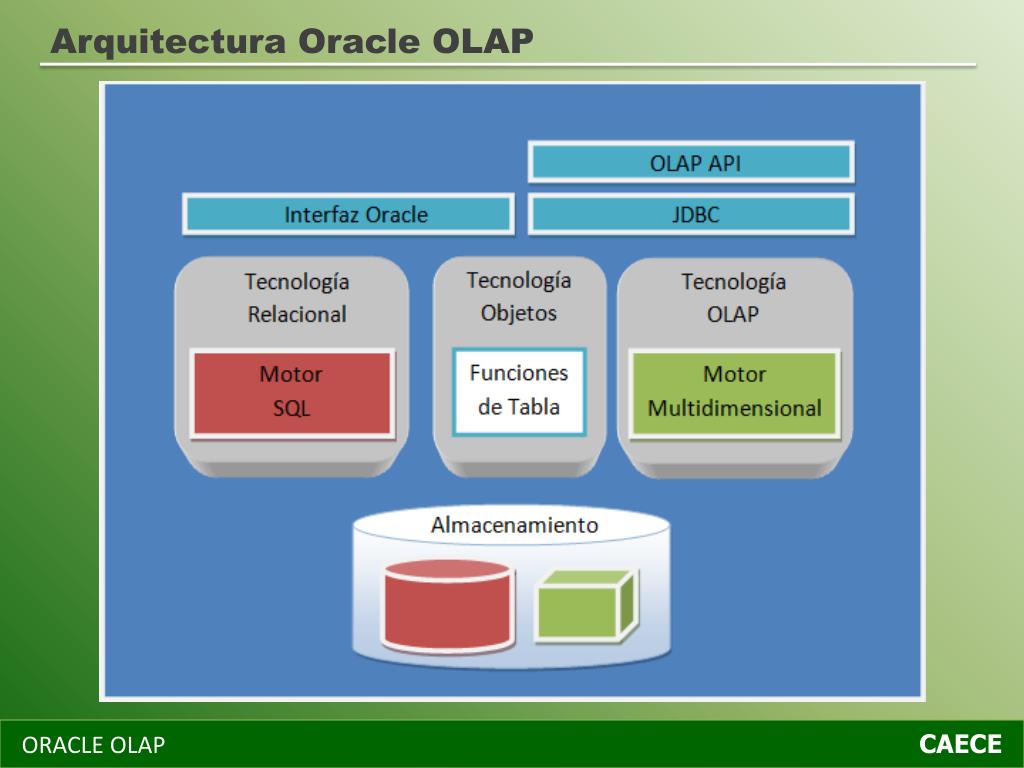 Arquitectura Oracle OLAP

OLAP API

Interfaz Oracle

JDBC

Tecnología Relacional

Motor SQL

Tecnología Objetos

Funciones de Tabla

Tecnología OLAP

Motor Multidimensional

Almacenamiento

ORACLE OLAP

CAECE